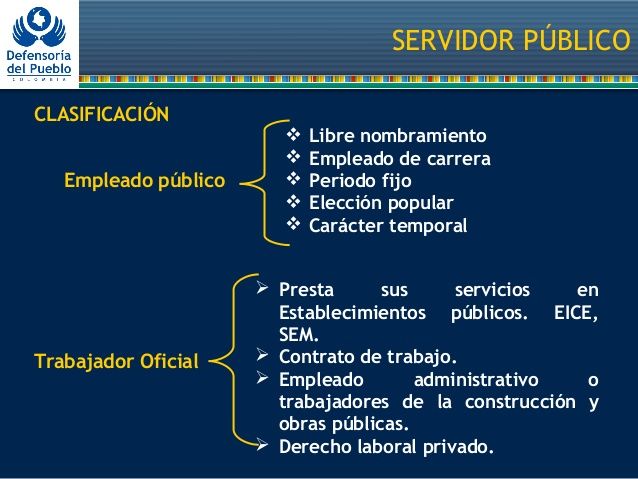 Defensoría del Pueblo
COLOMBIA

SERVIDOR PÚBLICO

CLASIFICACIÓN

Empleado público

❖ Libre nombramiento
❖ Empleado de carrera
❖ Periodo fijo
❖ Elección popular
❖ Carácter temporal

Trabajador Oficial

➢ Presta sus servicios en Establecimientos públicos. EICE, SEM.
➢ Contrato de trabajo.
➢ Empleado administrativo o trabajadores de la construcción y obras públicas.
➢ Derecho laboral privado.